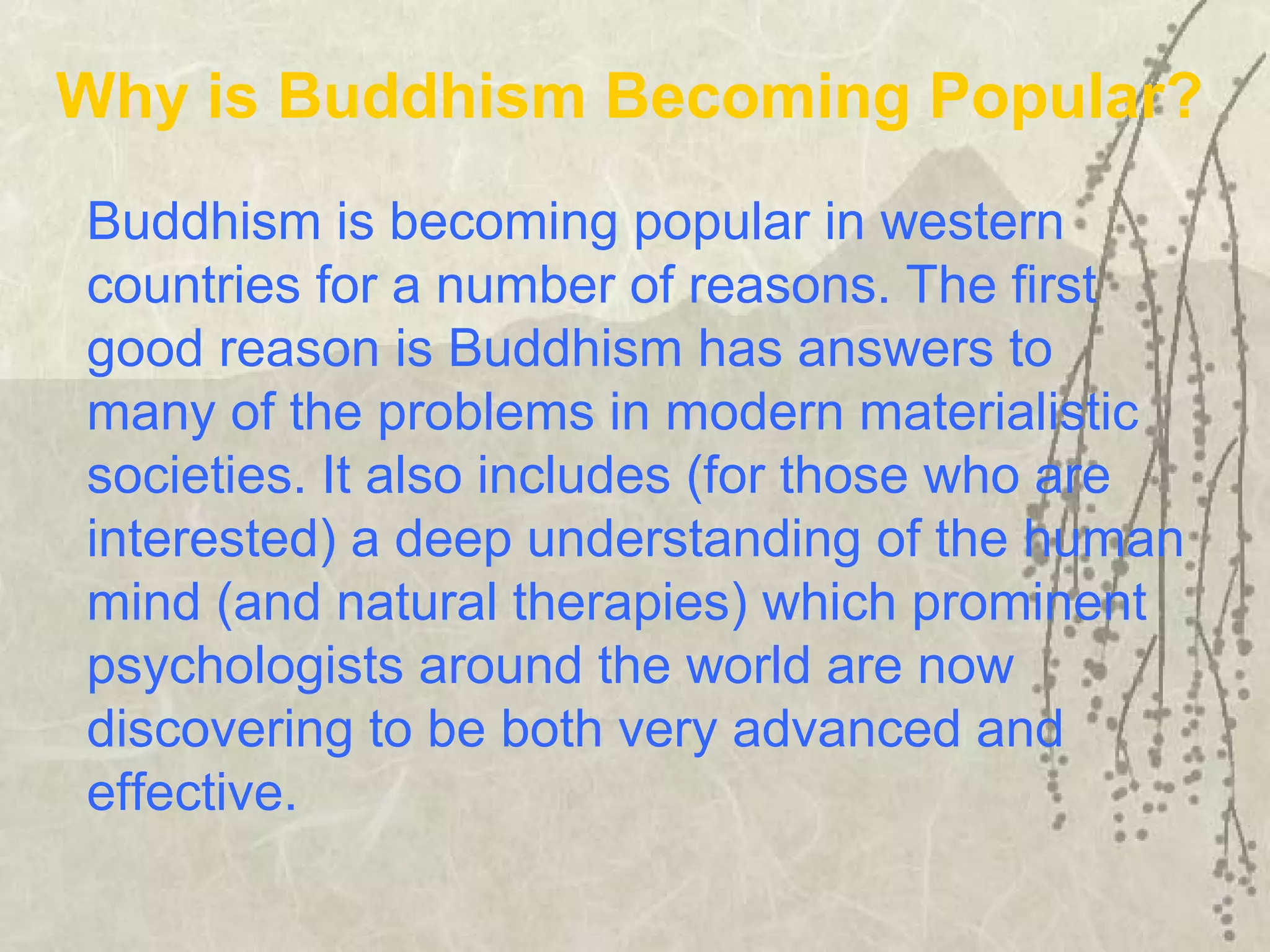 Why is Buddhism Becoming Popular?

Buddhism is becoming popular in western countries for a number of reasons. The first good reason is Buddhism has answers to many of the problems in modern materialistic societies. It also includes (for those who are interested) a deep understanding of the human mind (and natural therapies) which prominent psychologists around the world are now discovering to be both very advanced and effective.